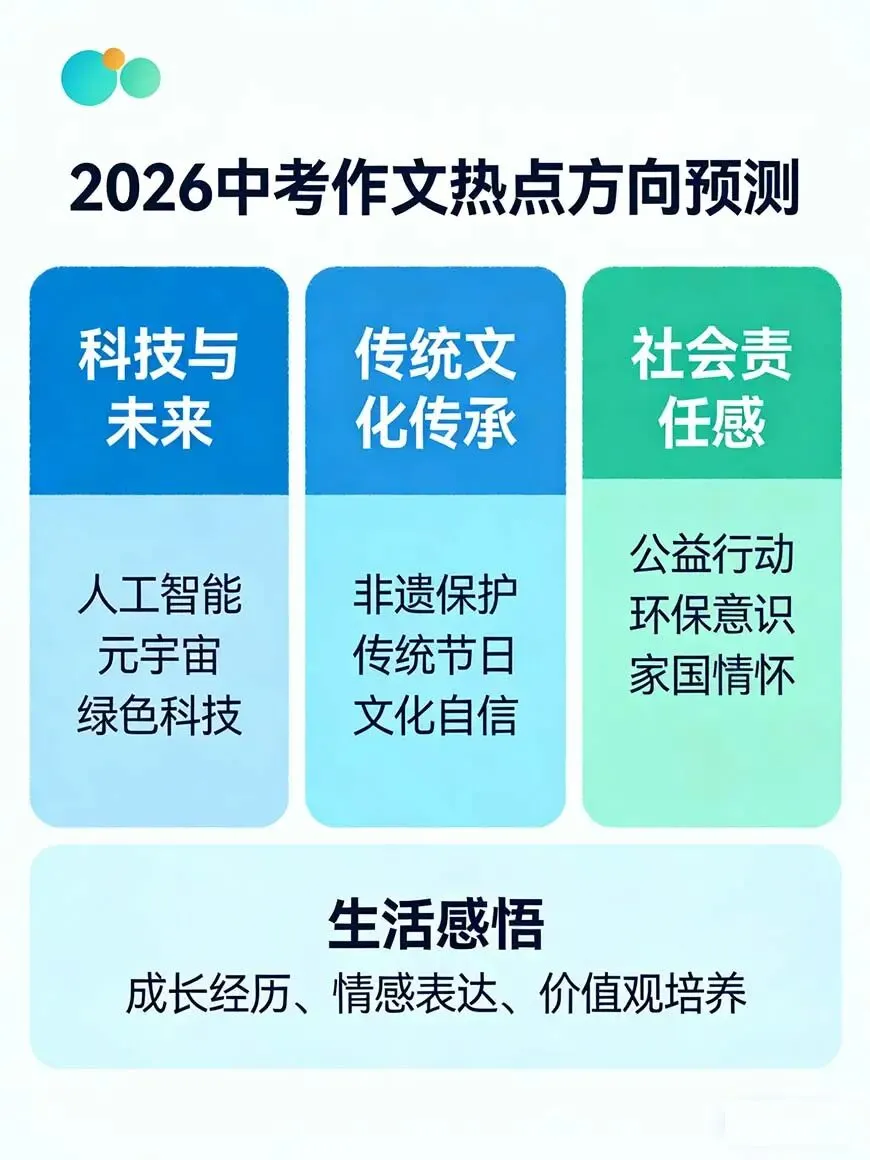 2026中考作文热点方向预测

科技与未来

人工智能
元宇宙
绿色科技

传统文化传承

非遗保护
传统节日
文化自信

社会责任感

公益行动
环保意识
家国情怀

生活感悟

成长经历、情感表达、价值观培养